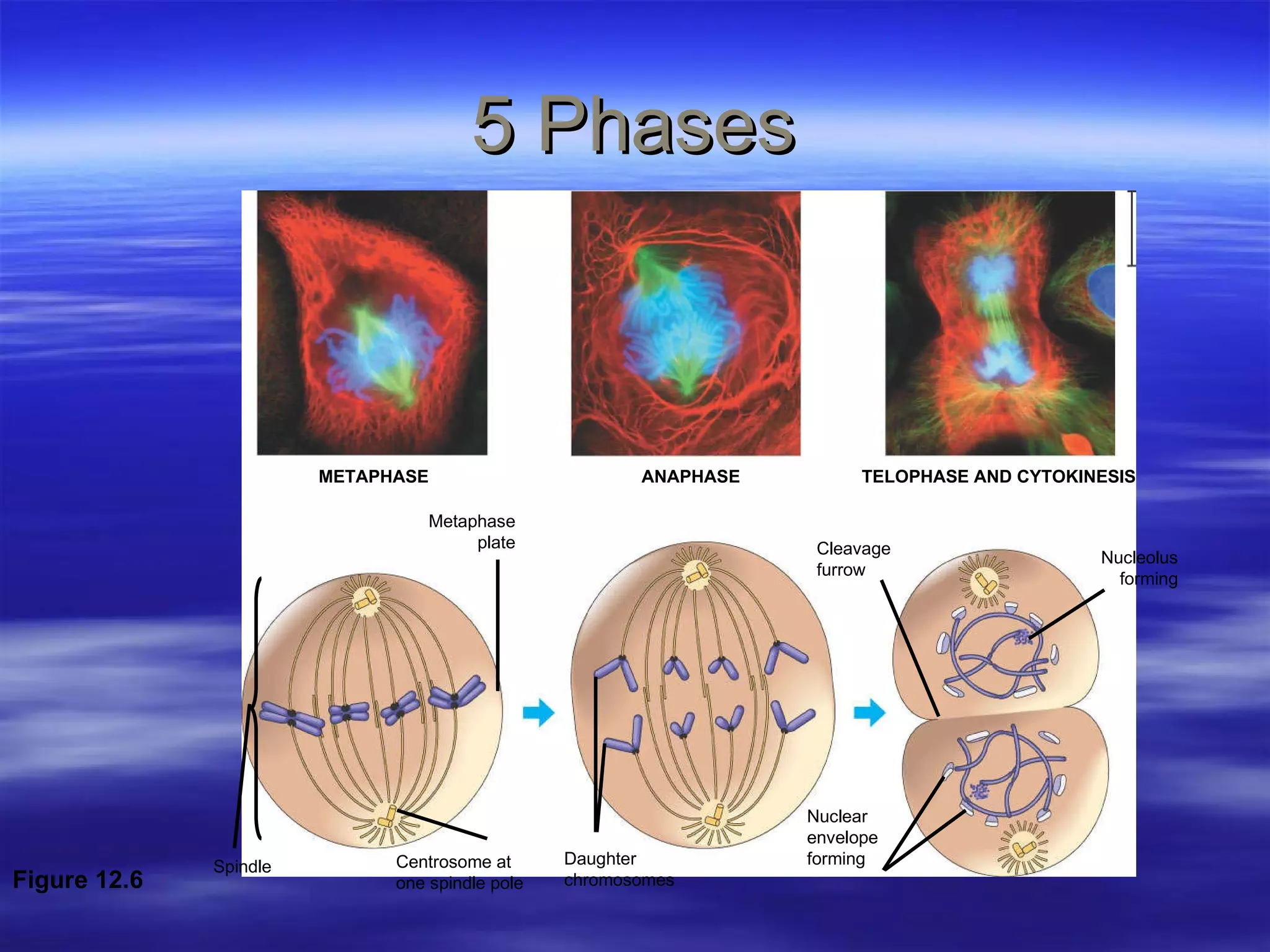 5 Phases

METAPHASE

ANAPHASE

TELOPHASE AND CYTOKINESIS

Metaphase plate

Cleavage furrow

Nucleolus forming

Spindle

Centrosome at one spindle pole

Daughter chromosomes

Nuclear envelope forming

Figure 12.6